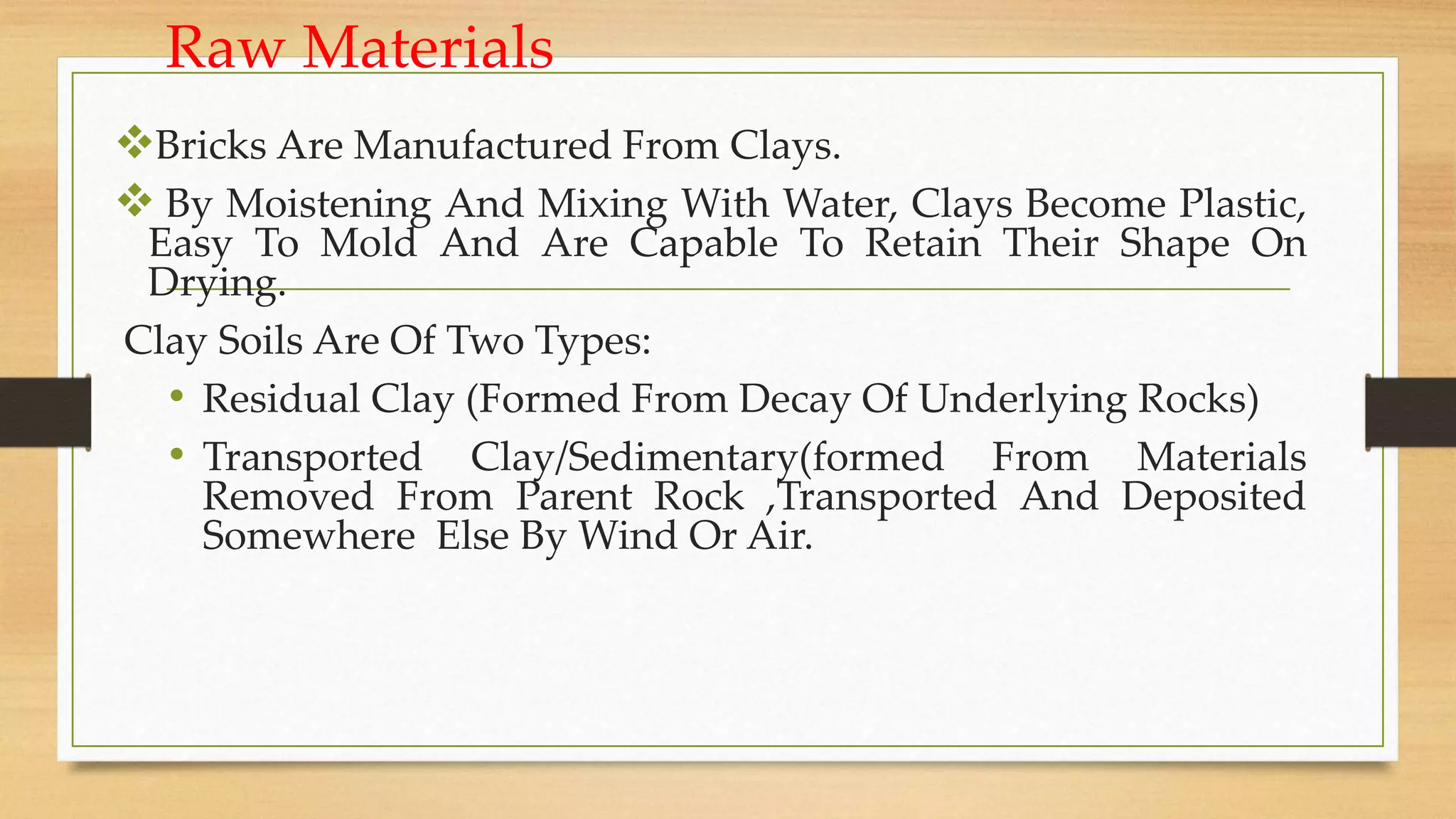 Raw Materials

❖Bricks Are Manufactured From Clays.

❖ By Moistening And Mixing With Water, Clays Become Plastic, Easy To Mold And Are Capable To Retain Their Shape On Drying.

Clay Soils Are Of Two Types:

• Residual Clay (Formed From Decay Of Underlying Rocks)

• Transported Clay/Sedimentary(formed From Materials Removed From Parent Rock ,Transported And Deposited Somewhere Else By Wind Or Air.